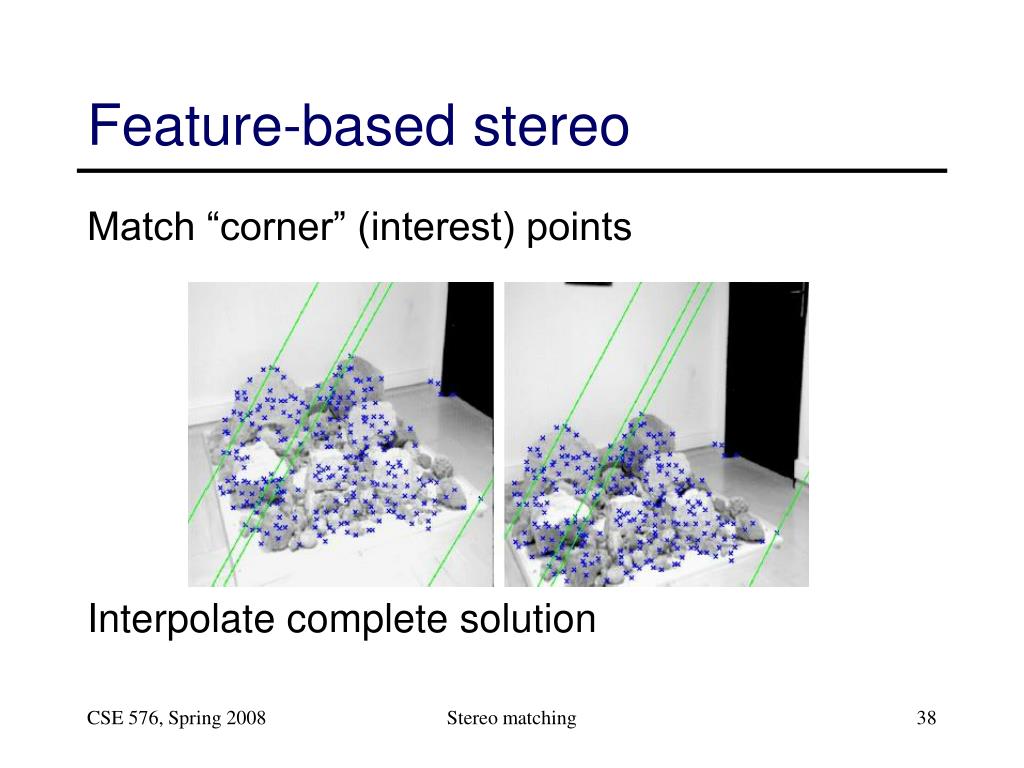 Feature-based stereo

Match “corner” (interest) points

Interpolate complete solution

CSE 576, Spring 2008

Stereo matching

38